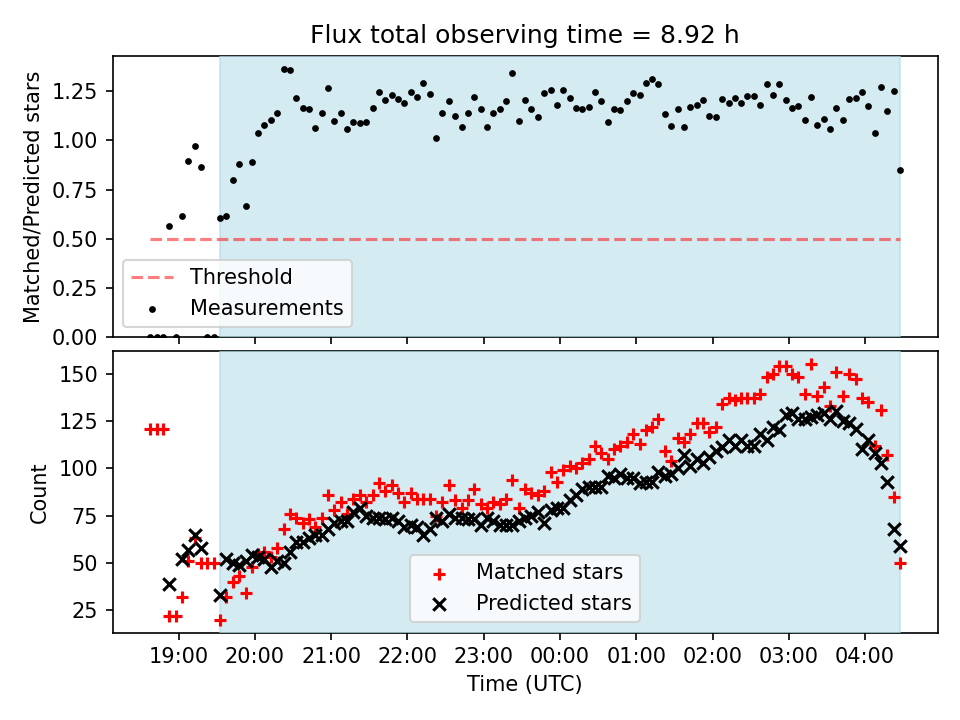 Flux total observing time = 8.92 h

Matched/Predicted stars

1.25
1.00
0.75
0.50
0.25
0.00

Threshold
Measurements

Count

150
125
100
75
50
25

Matched stars
Predicted stars

19:00 20:00 21:00 22:00 23:00 00:00 01:00 02:00 03:00 04:00

Time (UTC)